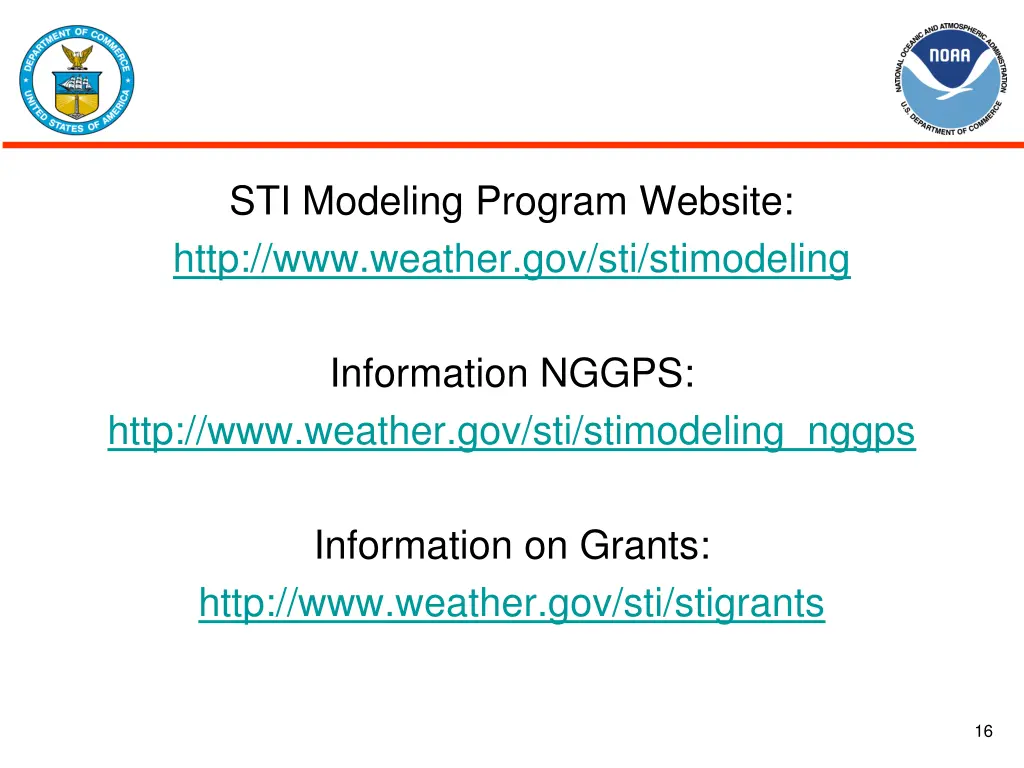 DEPARTMENT OF COMMERCE
UNITED STATES OF AMERICA

NATIONAL OCEANIC AND ATMOSPHERIC ADMINISTRATION
NOAA
U.S. DEPARTMENT OF COMMERCE

STI Modeling Program Website:
http://www.weather.gov/sti/stimodeling

Information NGGPS:
http://www.weather.gov/sti/stimodeling_nggps

Information on Grants:
http://www.weather.gov/sti/stigrants

16